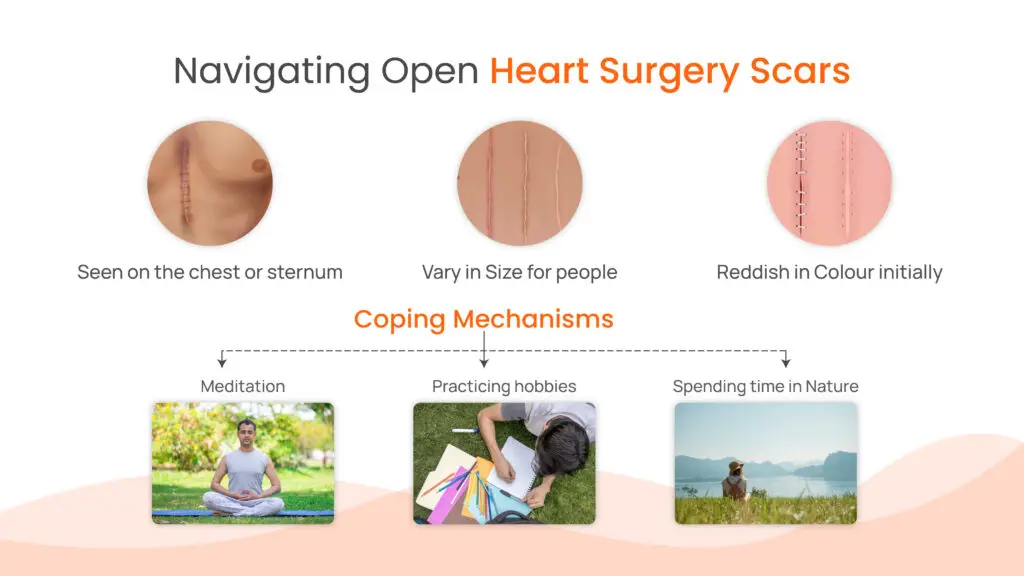 Navigating Open Heart Surgery Scars

Seen on the chest or sternum

Vary in Size for people

Reddish in Colour initially

Coping Mechanisms

Meditation

Practicing hobbies

Spending time in Nature